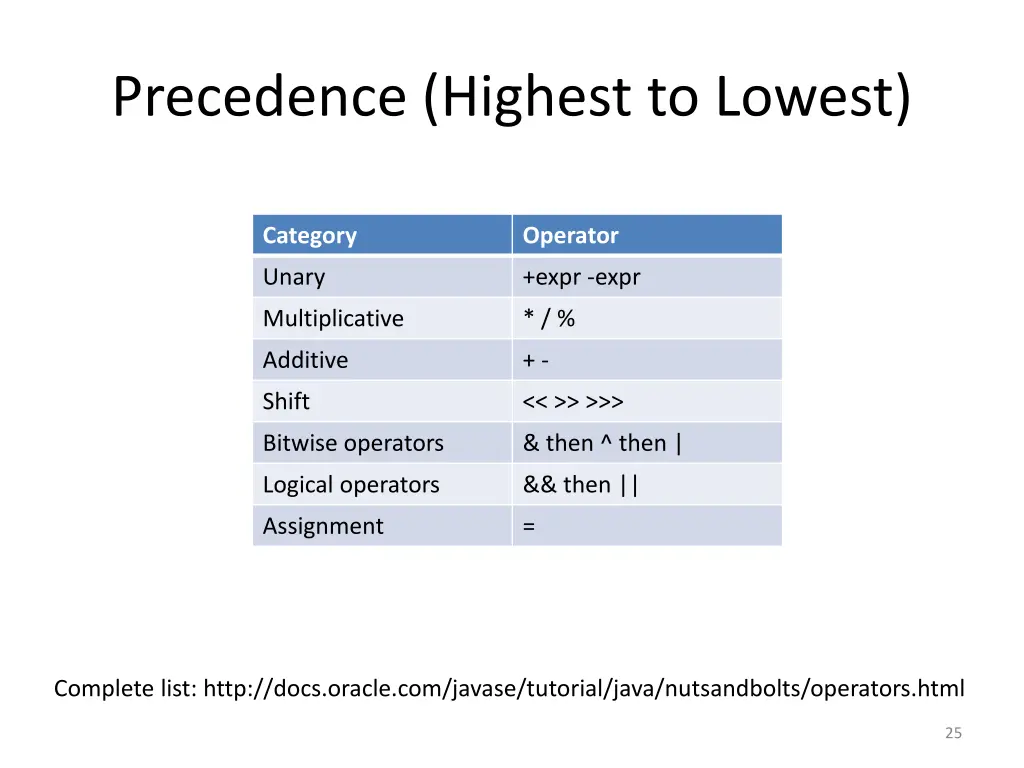 Precedence (Highest to Lowest)

| Category | Operator |
|---|---|
| Unary | +expr -expr |
| Multiplicative | * / % |
| Additive | + - |
| Shift | << >> >>> |
| Bitwise operators | & then ^ then \| |
| Logical operators | && then \|\| |
| Assignment | = |

Complete list: http://docs.oracle.com/javase/tutorial/java/nutsandbolts/operators.html

25